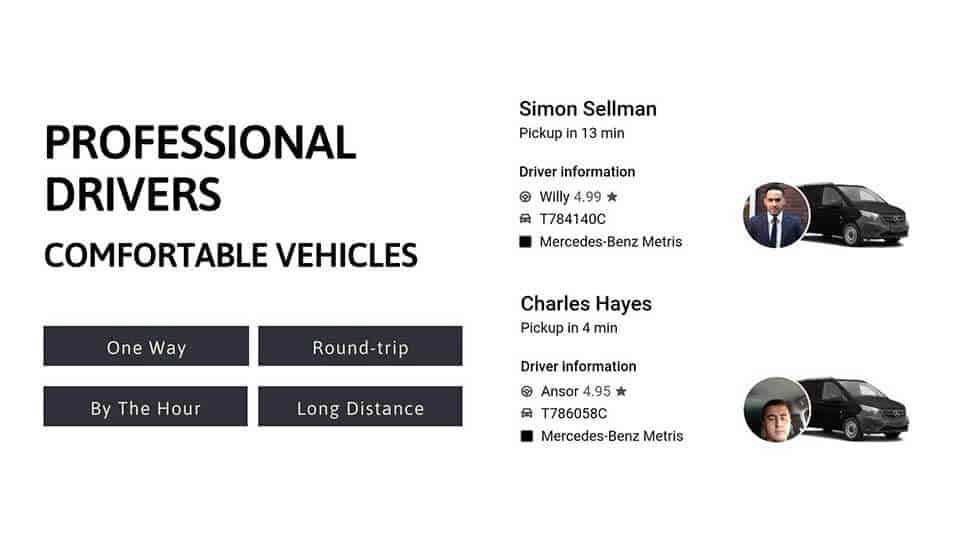 PROFESSIONAL DRIVERS

COMFORTABLE VEHICLES

One Way

Round-trip

By The Hour

Long Distance

Simon Sellman
Pickup in 13 min

Driver information
Willy 4.99 ★
T784140C
Mercedes-Benz Metris

Charles Hayes
Pickup in 4 min

Driver information
Ansor 4.95 ★
T786058C
Mercedes-Benz Metris